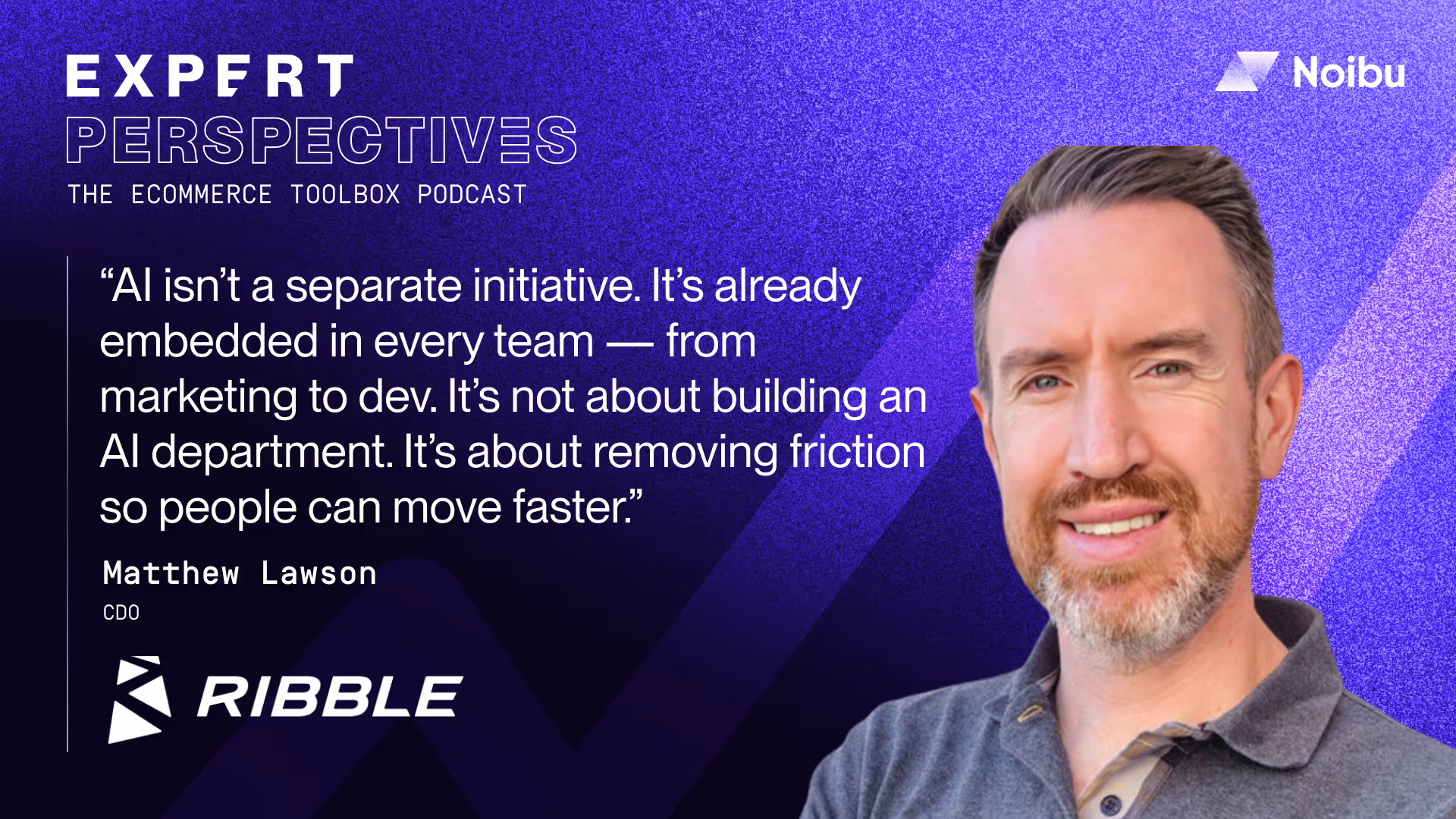 EXPERT
PERSPECTIVES
THE ECOMMERCE TOOLBOX PODCAST

Noibu

“AI isn’t a separate initiative. It’s already embedded in every team — from marketing to dev. It’s not about building an AI department. It’s about removing friction so people can move faster.”

Matthew Lawson
CDO

RIBBLE